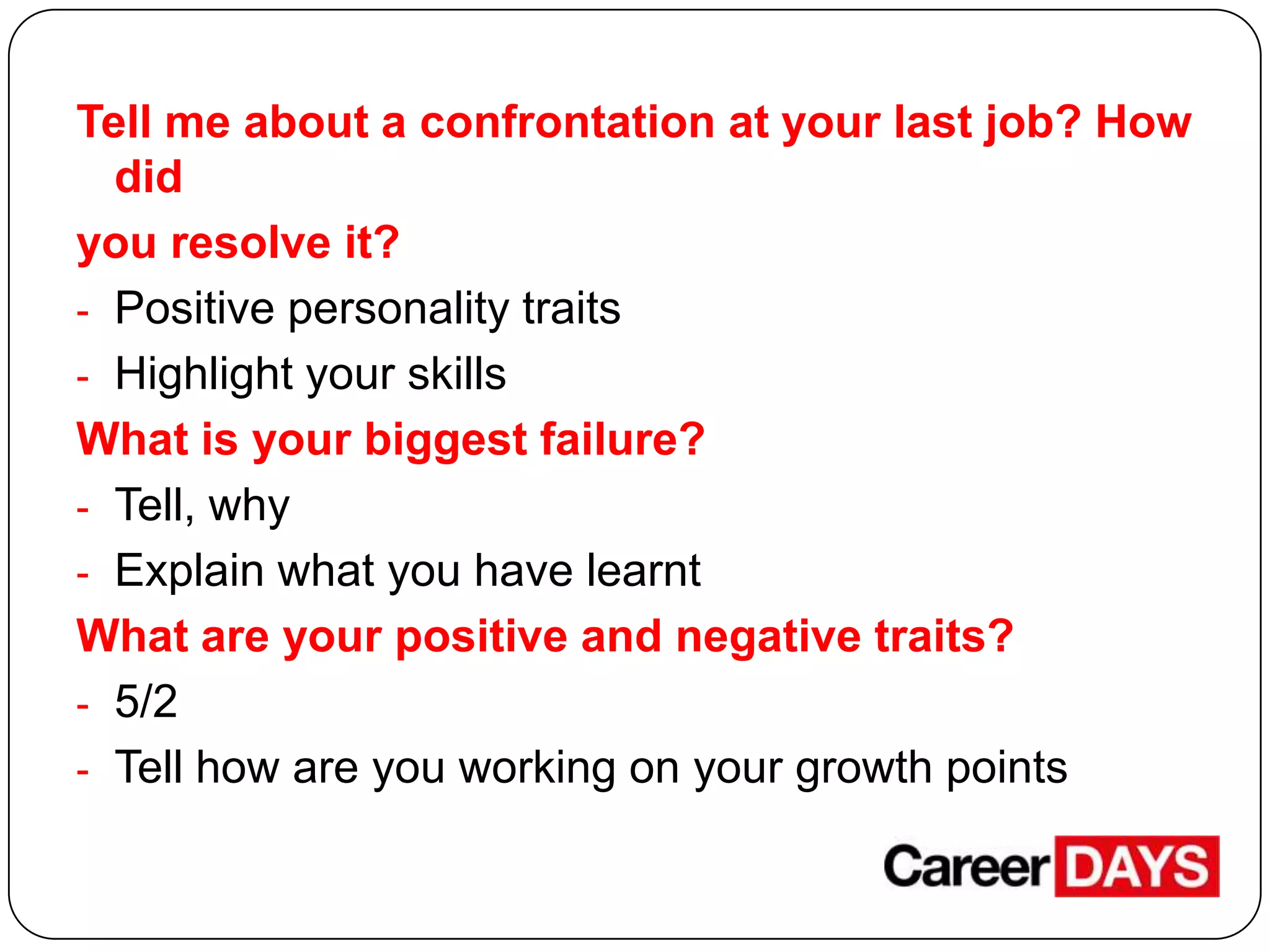 Tell me about a confrontation at your last job? How did

you resolve it?

- Positive personality traits
- Highlight your skills

What is your biggest failure?

- Tell, why
- Explain what you have learnt

What are your positive and negative traits?

- 5/2
- Tell how are you working on your growth points

Career DAYS